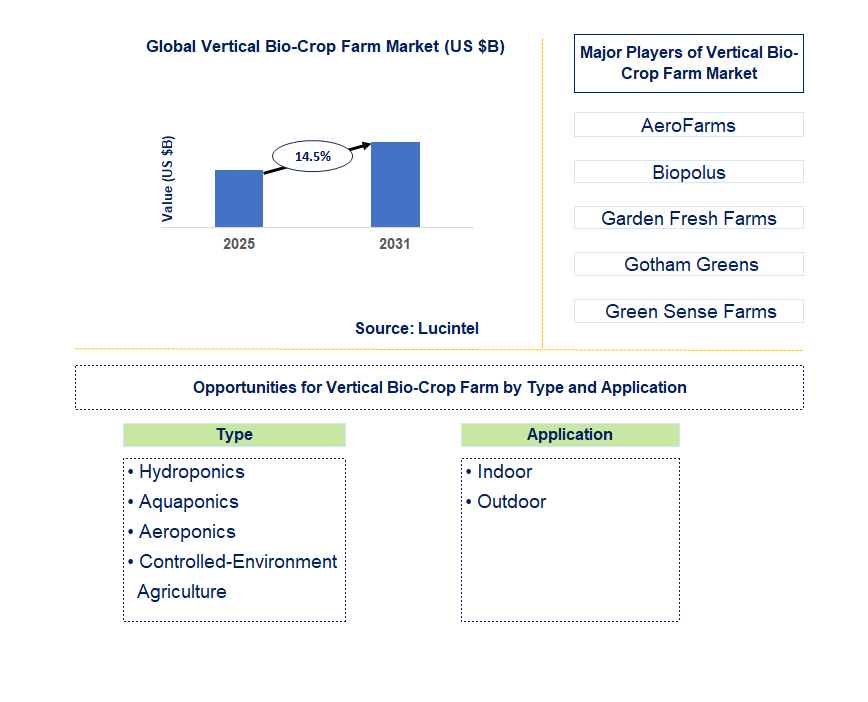 Global Vertical Bio-Crop Farm Market (US $B)

Value (US $B)

14.5%

2025

2031

Source: Lucintel

Major Players of Vertical Bio-Crop Farm Market

AeroFarms

Biopolus

Garden Fresh Farms

Gotham Greens

Green Sense Farms

Opportunities for Vertical Bio-Crop Farm by Type and Application

Type

• Hydroponics
• Aquaponics
• Aeroponics
• Controlled-Environment Agriculture

Application

• Indoor
• Outdoor